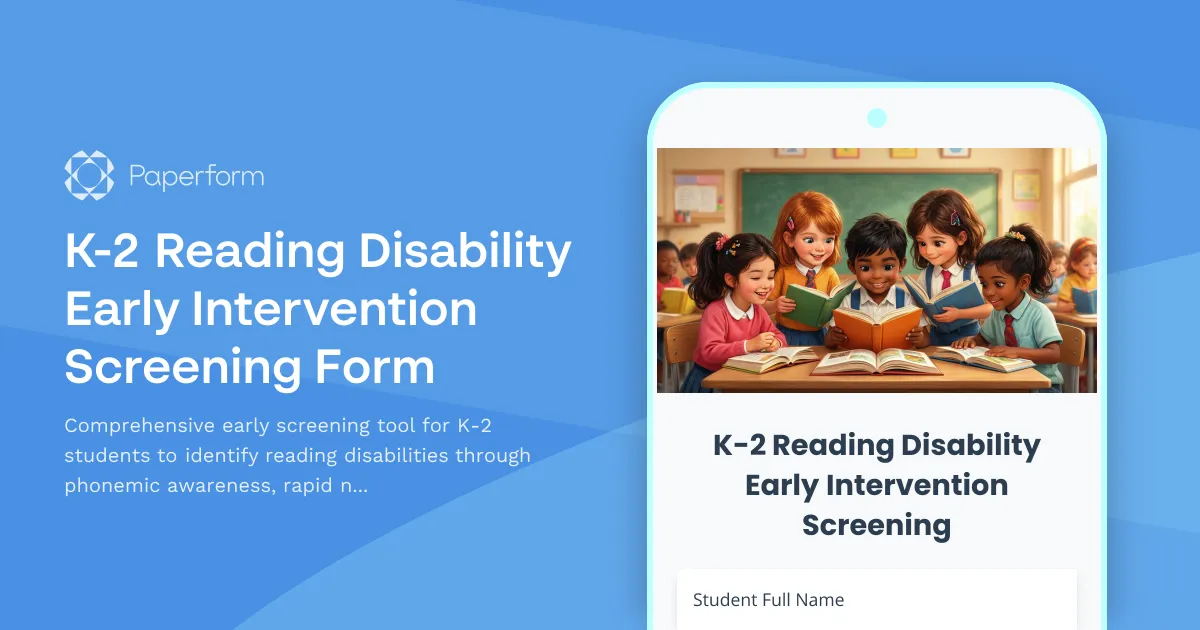 Paperform

K-2 Reading Disability Early Intervention Screening Form

Comprehensive early screening tool for K-2 students to identify reading disabilities through phonemic awareness, rapid n...

K-2 Reading Disability Early Intervention Screening

Student Full Name